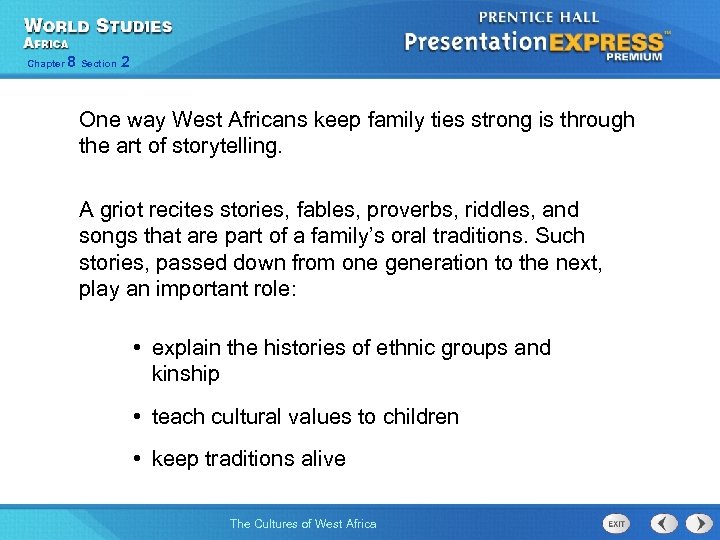 WORLD STUDIES
AFRICA
Chapter 8 Section 2

PRENTICE HALL
PresentationEXPRESS™
PREMIUM

One way West Africans keep family ties strong is through the art of storytelling.

A griot recites stories, fables, proverbs, riddles, and songs that are part of a family's oral traditions. Such stories, passed down from one generation to the next, play an important role:

• explain the histories of ethnic groups and kinship

• teach cultural values to children

• keep traditions alive

The Cultures of West Africa

EXIT